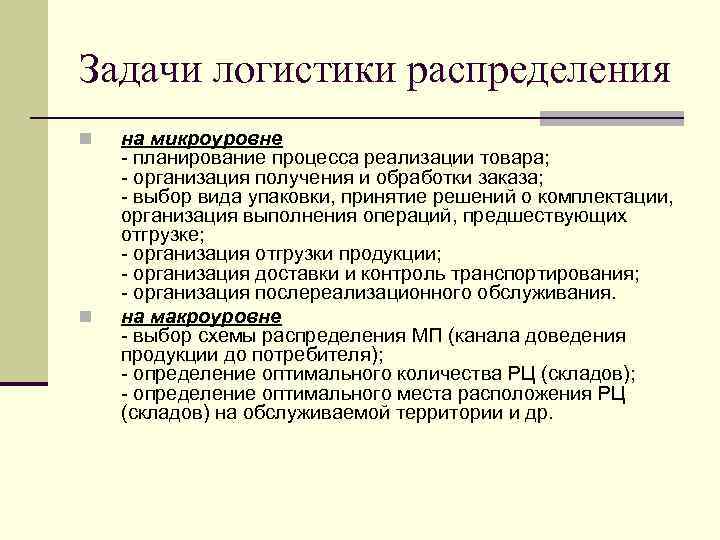 Задачи логистики распределения

на микроуровне
- планирование процесса реализации товара;
- организация получения и обработки заказа;
- выбор вида упаковки, принятие решений о комплектации, организация выполнения операций, предшествующих отгрузке;
- организация отгрузки продукции;
- организация доставки и контроль транспортирования;
- организация послереализационного обслуживания.

на макроуровне
- выбор схемы распределения МП (канала доведения продукции до потребителя);
- определение оптимального количества РЦ (складов);
- определение оптимального места расположения РЦ (складов) на обслуживаемой территории и др.